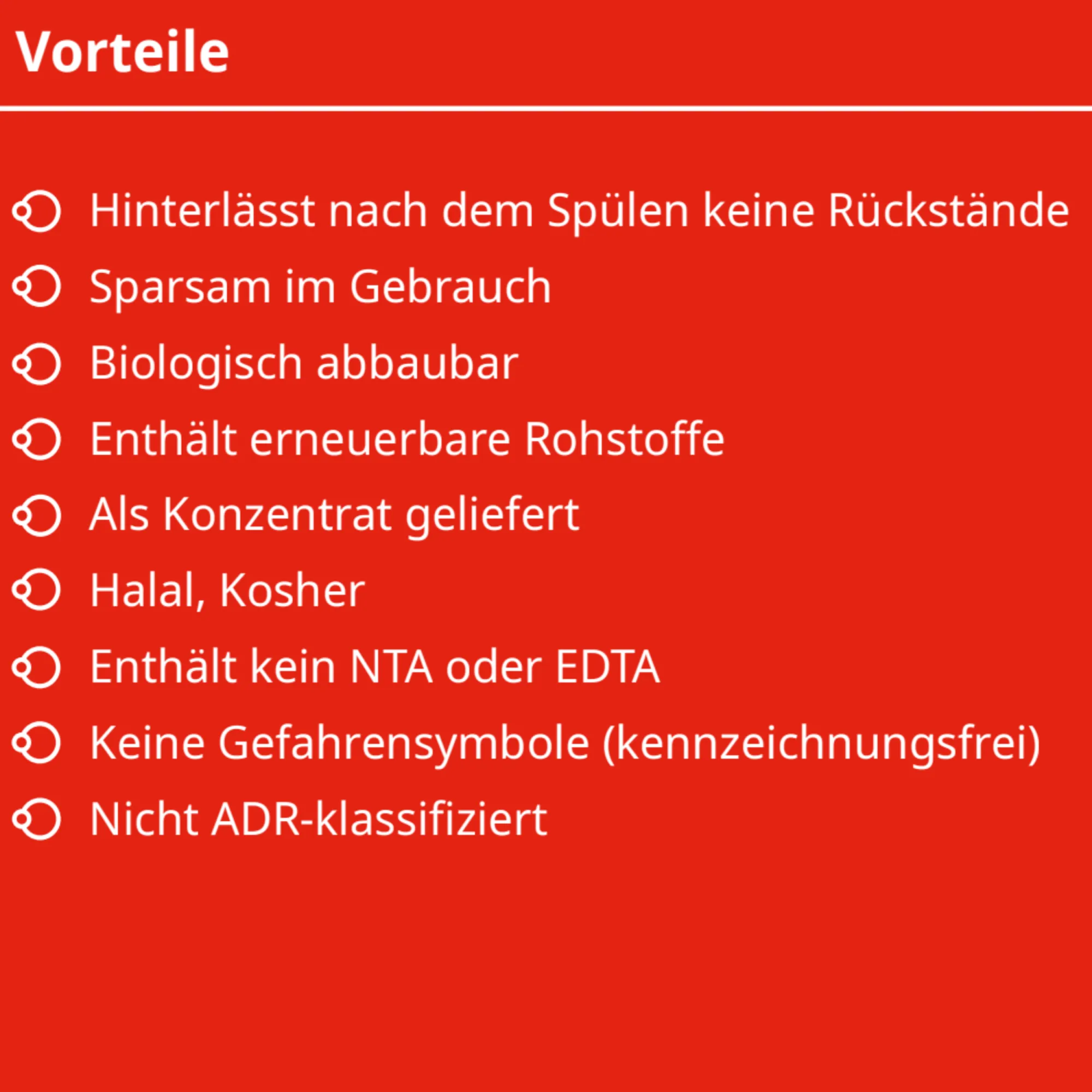 Vorteile

Hinterlässt nach dem Spülen keine Rückstände
Sparsam im Gebrauch
Biologisch abbaubar
Enthält erneuerbare Rohstoffe
Als Konzentrat geliefert
Halal, Kosher
Enthält kein NTA oder EDTA
Keine Gefahrensymbole (kennzeichnungsfrei)
Nicht ADR-klassifiziert